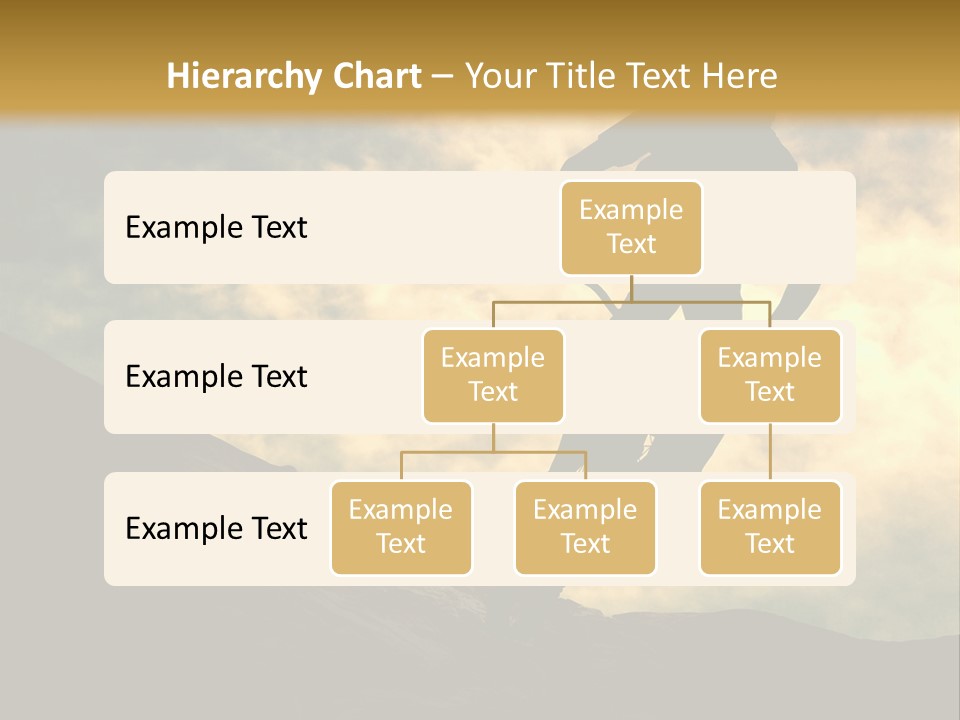 Hierarchy Chart – Your Title Text Here

Example Text

Example Text

Example Text

Example Text

Example Text

Example Text

Example Text

Example Text

Example Text